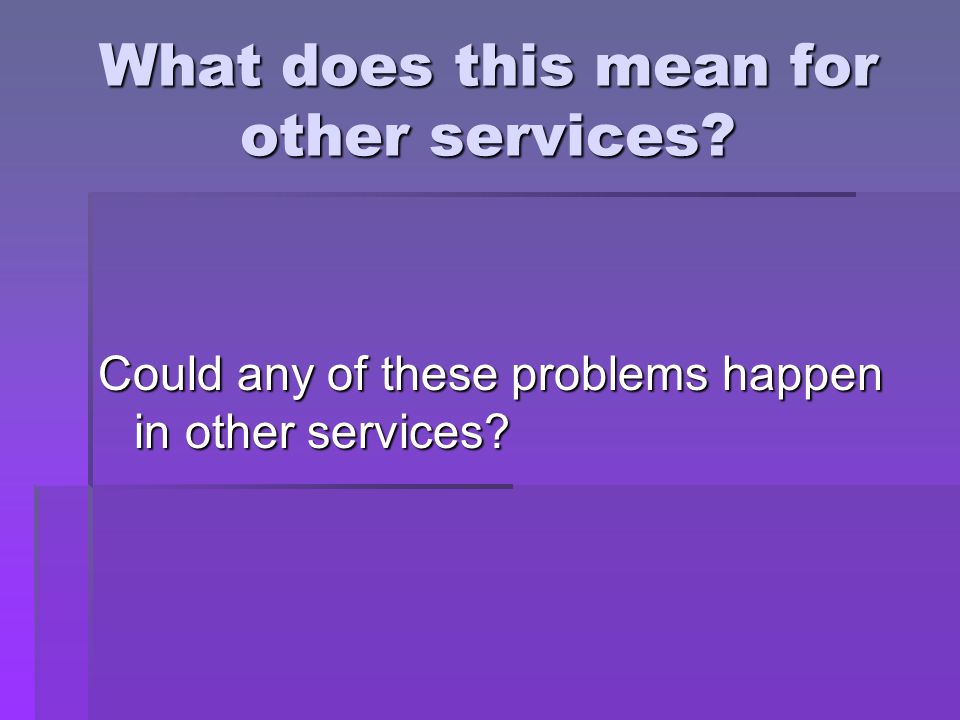 What does this mean for other services?

Could any of these problems happen in other services?